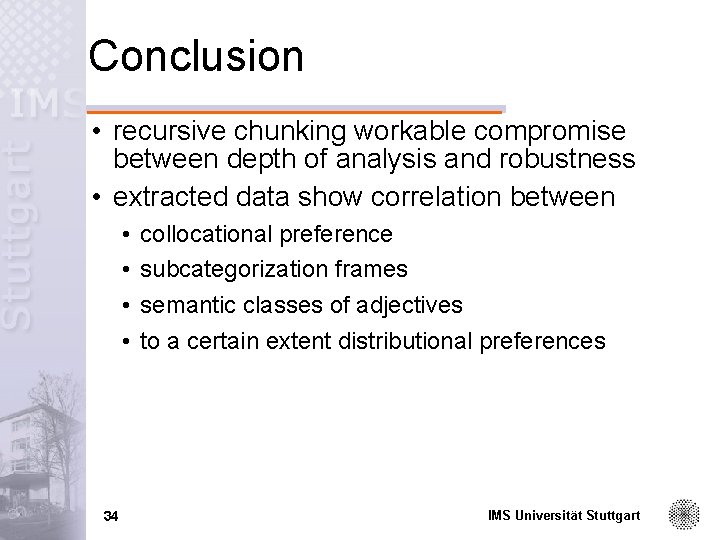 IMS Stuttgart

Conclusion

• recursive chunking workable compromise between depth of analysis and robustness
• extracted data show correlation between
  • collocational preference
  • subcategorization frames
  • semantic classes of adjectives
  • to a certain extent distributional preferences

34

IMS Universität Stuttgart